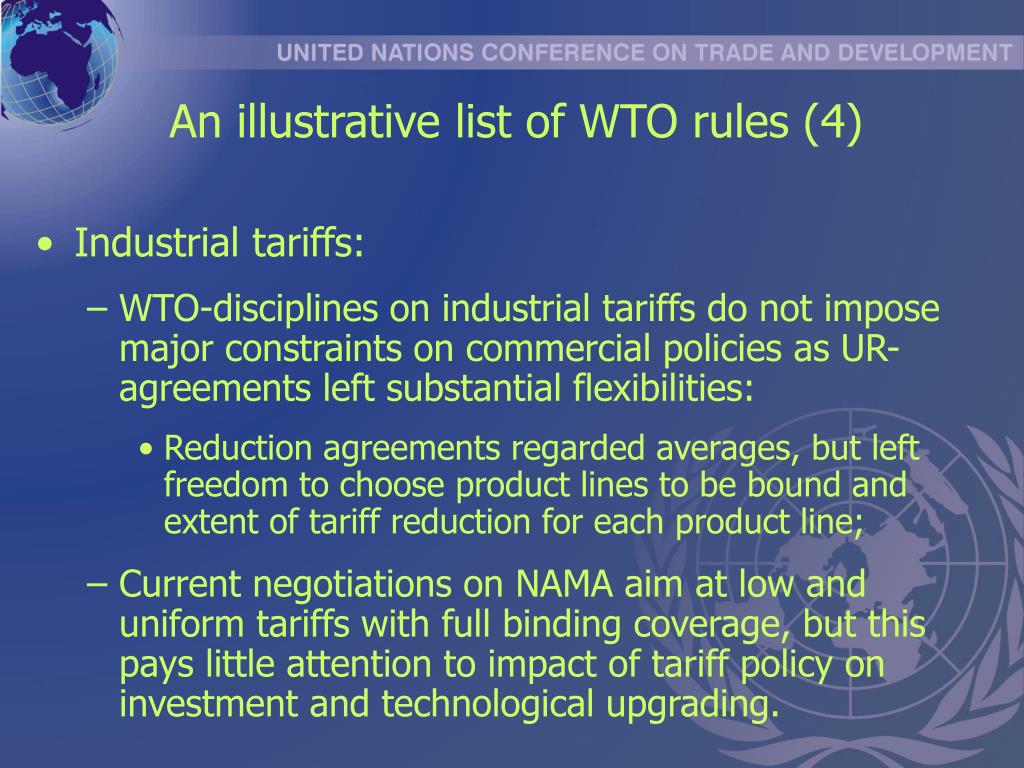 UNITED NATIONS CONFERENCE ON TRADE AND DEVELOPMENT

An illustrative list of WTO rules (4)

• Industrial tariffs:

– WTO-disciplines on industrial tariffs do not impose major constraints on commercial policies as UR-agreements left substantial flexibilities:

• Reduction agreements regarded averages, but left freedom to choose product lines to be bound and extent of tariff reduction for each product line;

– Current negotiations on NAMA aim at low and uniform tariffs with full binding coverage, but this pays little attention to impact of tariff policy on investment and technological upgrading.